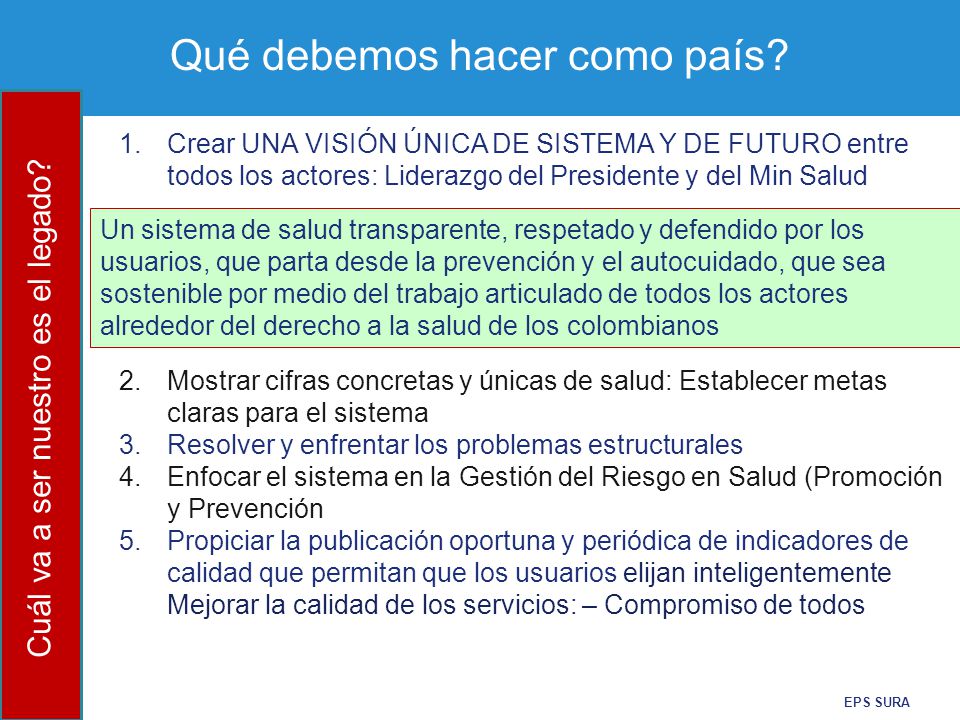 Qué debemos hacer como país?

Cuál va a ser nuestro es el legado?

1. Crear UNA VISIÓN ÚNICA DE SISTEMA Y DE FUTURO entre todos los actores: Liderazgo del Presidente y del Min Salud

Un sistema de salud transparente, respetado y defendido por los usuarios, que parta desde la prevención y el autocuidado, que sea sostenible por medio del trabajo articulado de todos los actores alrededor del derecho a la salud de los colombianos

2. Mostrar cifras concretas y únicas de salud: Establecer metas claras para el sistema
3. Resolver y enfrentar los problemas estructurales
4. Enfocar el sistema en la Gestión del Riesgo en Salud (Promoción y Prevención
5. Propiciar la publicación oportuna y periódica de indicadores de calidad que permitan que los usuarios elijan inteligentemente Mejorar la calidad de los servicios: – Compromiso de todos

EPS SURA